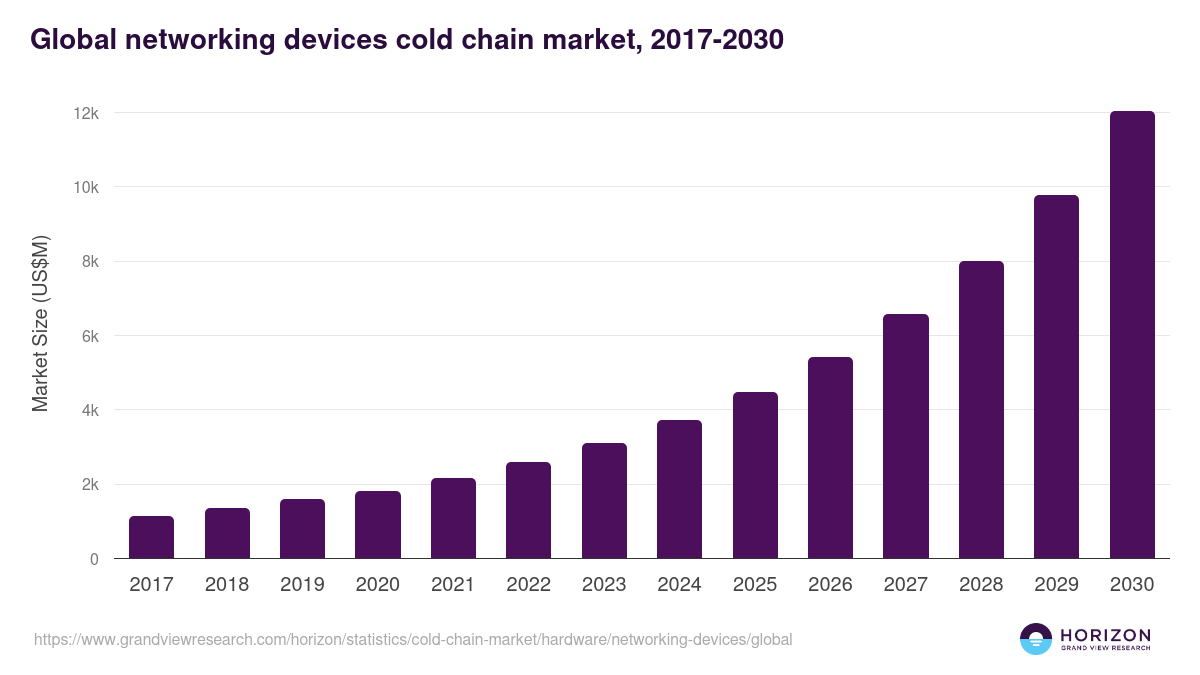 Global networking devices cold chain market, 2017-2030

Market Size (US$M)

12k
10k
8k
6k
4k
2k
0

2017 2018 2019 2020 2021 2022 2023 2024 2025 2026 2027 2028 2029 2030

https://www.grandviewresearch.com/horizon/statistics/cold-chain-market/hardware/networking-devices/global

HORIZON
GRAND VIEW RESEARCH